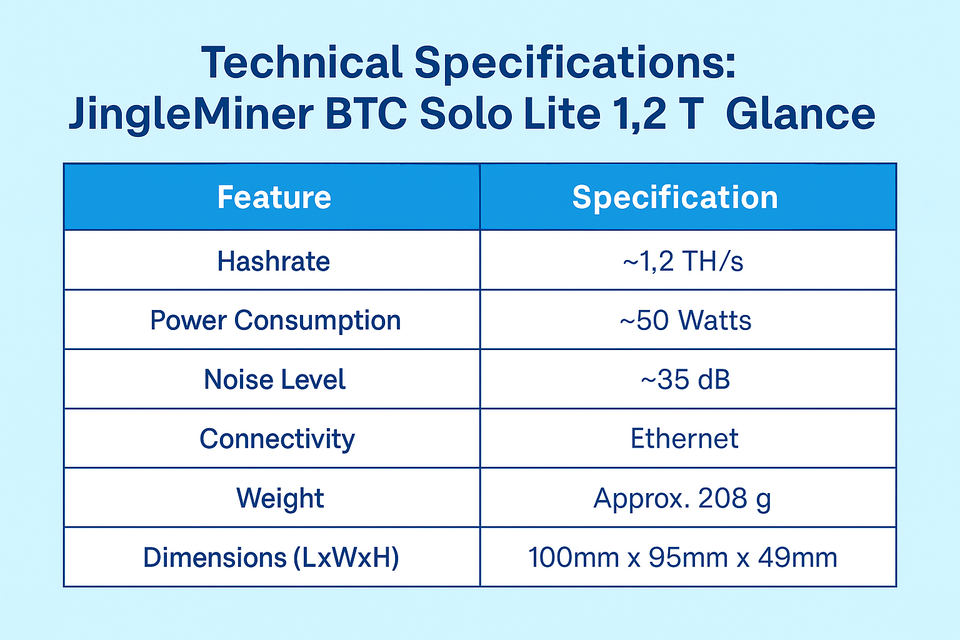 Technical Specifications:
JingleMiner BTC Solo Lite 1,2 T Glance

| Feature | Specification |
|---|---|
| Hashrate | ~1,2 TH/s |
| Power Consumption | ~50 Watts |
| Noise Level | ~35 dB |
| Connectivity | Ethernet |
| Weight | Approx. 208 g |
| Dimensions (LxWxH) | 100mm x 95mm x 49mm |